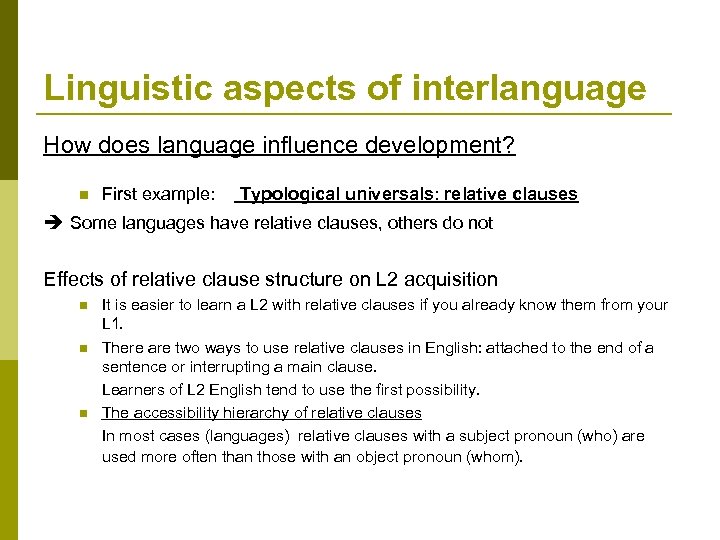 Linguistic aspects of interlanguage

How does language influence development?

First example: Typological universals: relative clauses

➔ Some languages have relative clauses, others do not

Effects of relative clause structure on L2 acquisition

It is easier to learn a L2 with relative clauses if you already know them from your L1.

There are two ways to use relative clauses in English: attached to the end of a sentence or interrupting a main clause.

Learners of L2 English tend to use the first possibility.

The accessibility hierarchy of relative clauses

In most cases (languages) relative clauses with a subject pronoun (who) are used more often than those with an object pronoun (whom).